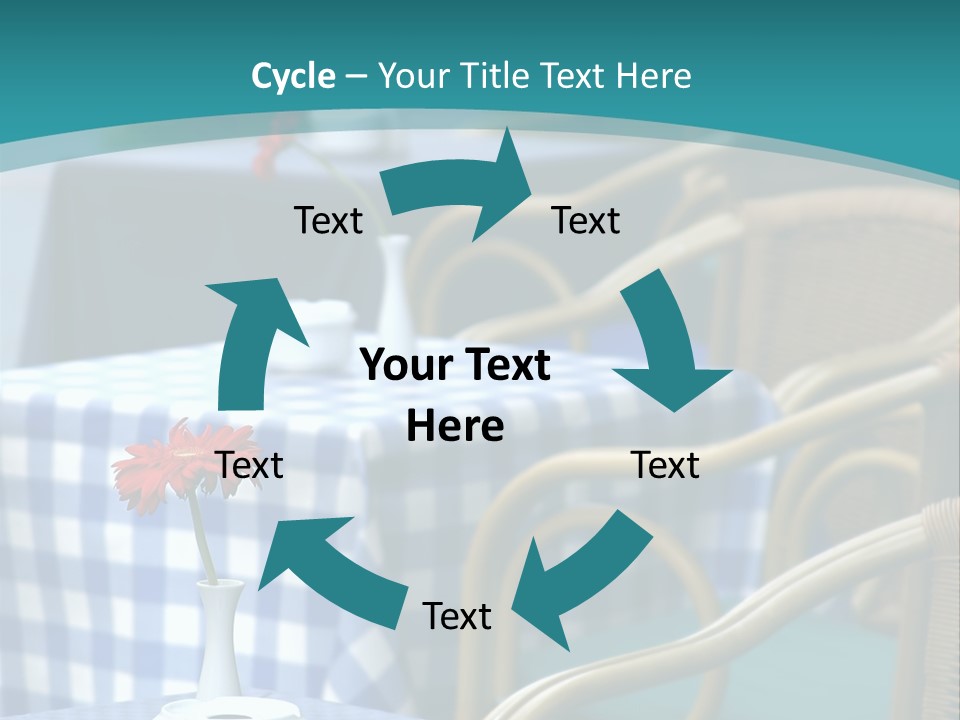 Cycle – Your Title Text Here

Text

Text

Your Text Here

Text

Text

Text